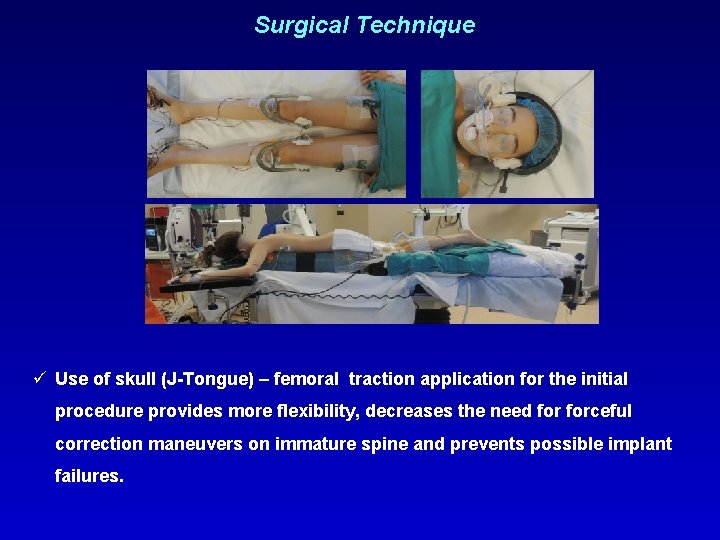 Surgical Technique

✓ Use of skull (J-Tongue) – femoral traction application for the initial procedure provides more flexibility, decreases the need for forceful correction maneuvers on immature spine and prevents possible implant failures.